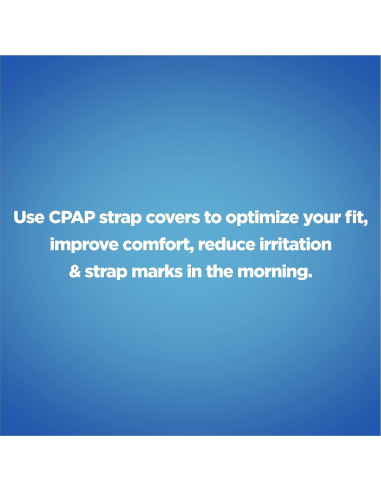 Use CPAP strap covers to optimize your fit, improve comfort, reduce irritation & strap marks in the morning.